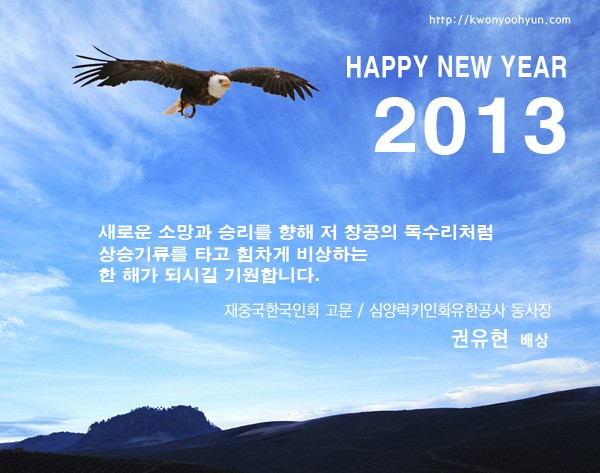 http://kwonyoohyun.com

HAPPY NEW YEAR
2013

새로운 소망과 승리를 향해 저 창공의 독수리처럼
상승기류를 타고 힘차게 비상하는
한 해가 되시길 기원합니다.

재중국한국인회 고문 / 심양럭키인화유한공사 동사장
권유현 배상